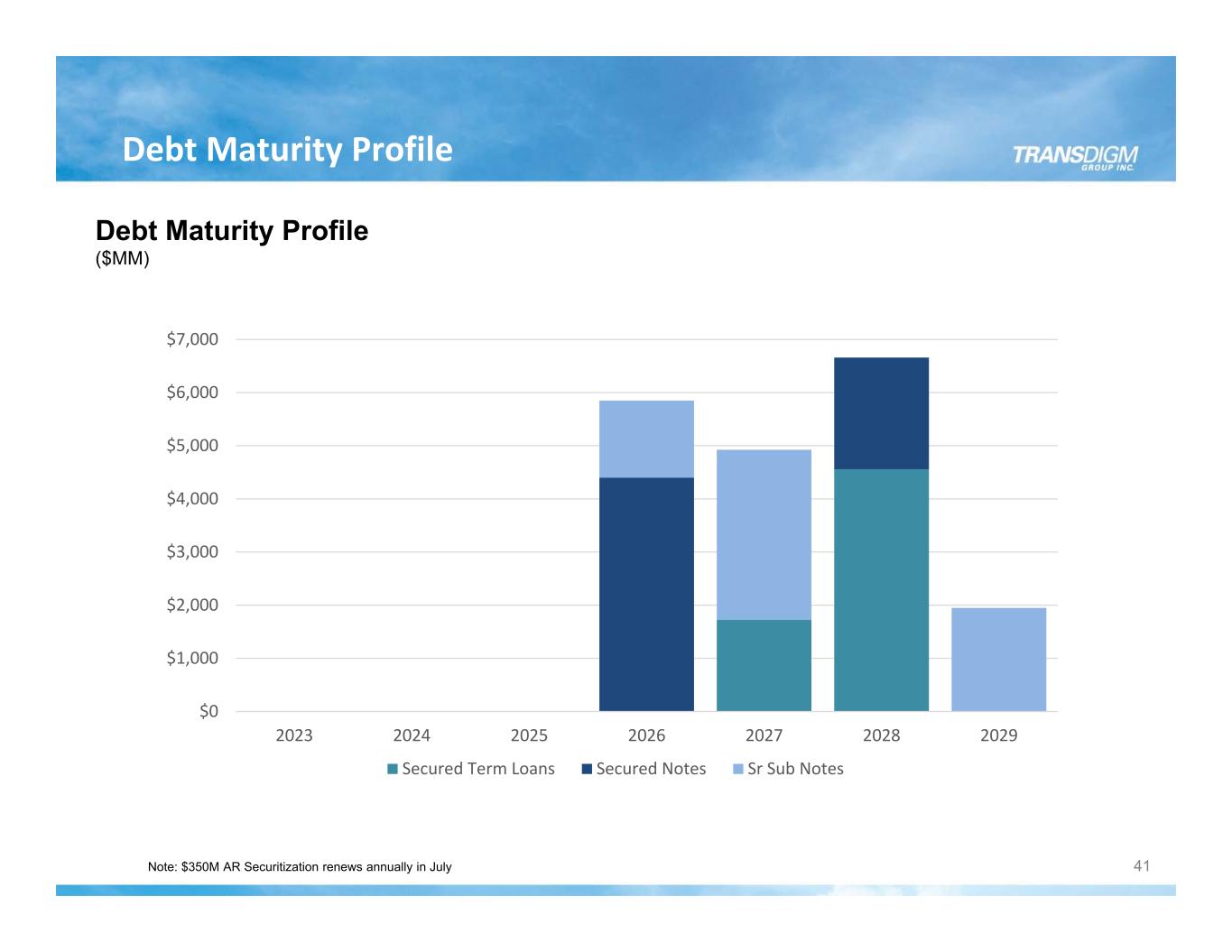 Debt Maturity Profile

TRANSDIGM GROUP INC.

Debt Maturity Profile
($MM)

$7,000
$6,000
$5,000
$4,000
$3,000
$2,000
$1,000
$0

2023 2024 2025 2026 2027 2028 2029

Secured Term Loans Secured Notes Sr Sub Notes

Note: $350M AR Securitization renews annually in July

41